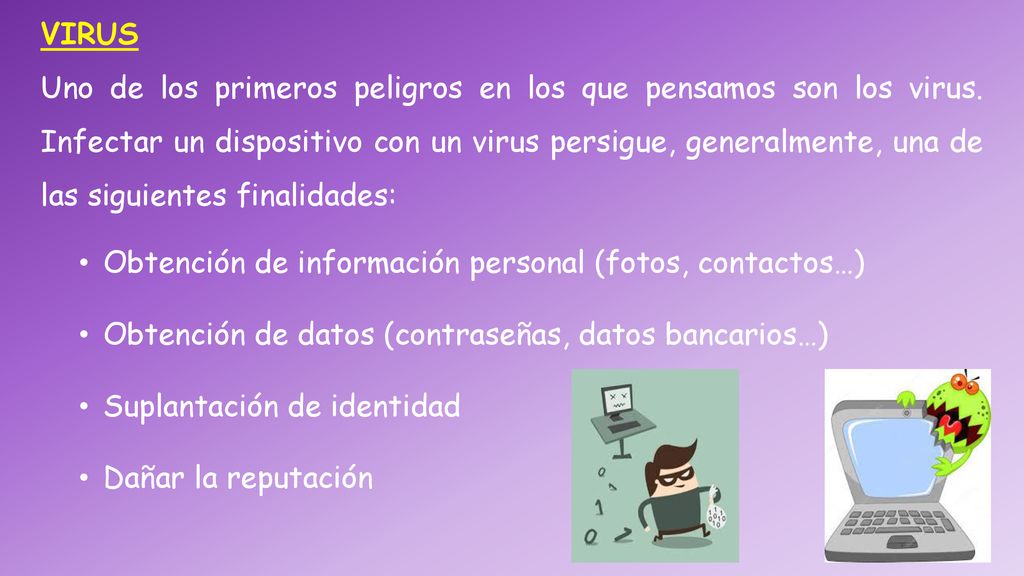 VIRUS

Uno de los primeros peligros en los que pensamos son los virus. Infectar un dispositivo con un virus persigue, generalmente, una de las siguientes finalidades:

• Obtención de información personal (fotos, contactos…)

• Obtención de datos (contraseñas, datos bancarios…)

• Suplantación de identidad

• Dañar la reputación